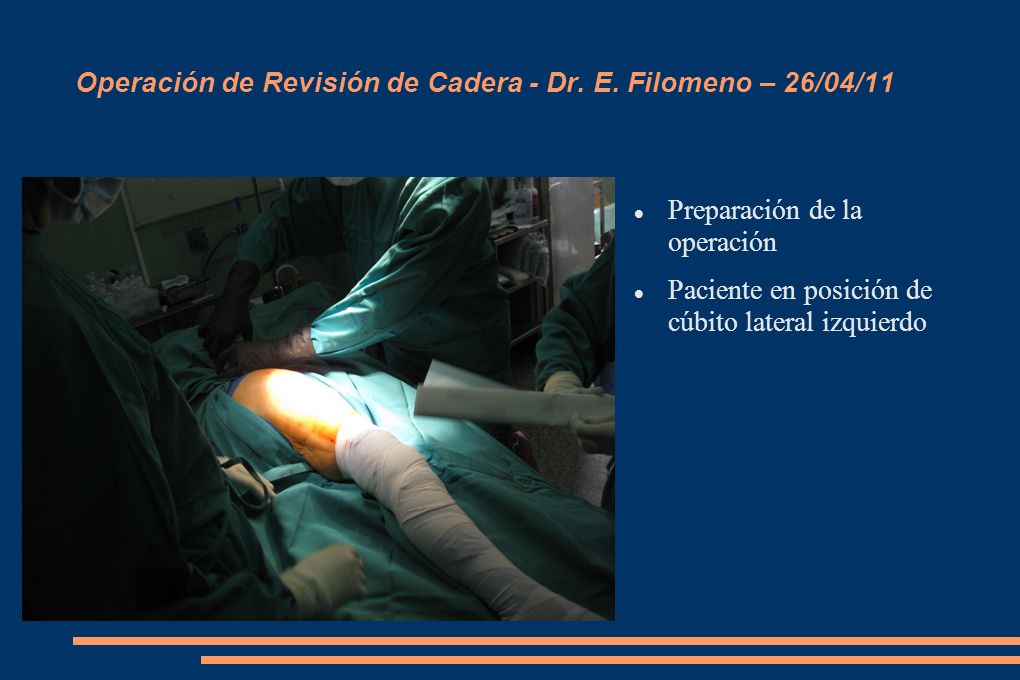 Operación de Revisión de Cadera - Dr. E. Filomeno – 26/04/11

- Preparación de la operación
- Paciente en posición de cúbito lateral izquierdo